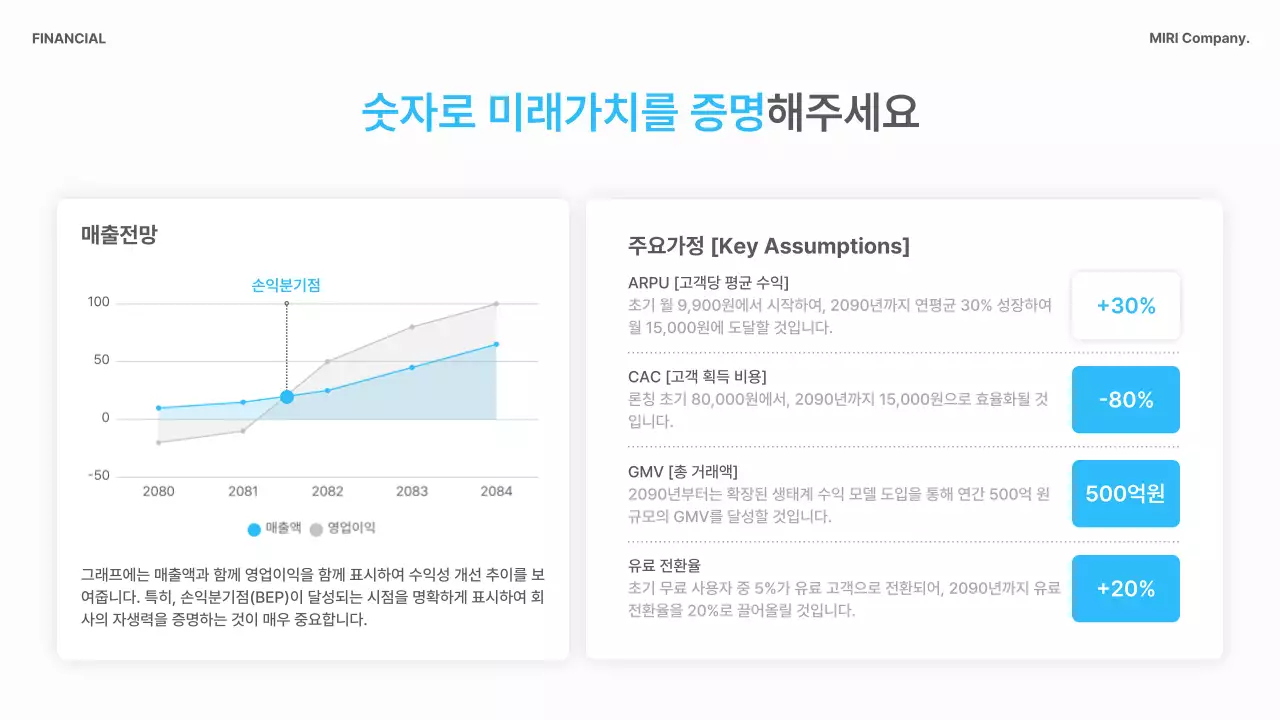 FINANCIAL

MIRI Company.

숫자로 미래가치를 증명해주세요

매출전망

손익분기점

100
50
0
-50

2080 2081 2082 2083 2084

매출액 영업이익

그래프에는 매출액과 함께 영업이익을 함께 표시하여 수익성 개선 추이를 보여줍니다. 특히, 손익분기점(BEP)이 달성되는 시점을 명확하게 표시하여 회사의 자생력을 증명하는 것이 매우 중요합니다.

주요가정 [Key Assumptions]

ARPU [고객당 평균 수익]
초기 월 9,900원에서 시작하여, 2090년까지 연평균 30% 성장하여 월 15,000원에 도달할 것입니다.

+30%

CAC [고객 획득 비용]
론칭 초기 80,000원에서, 2090년까지 15,000원으로 효율화될 것입니다.

-80%

GMV [총 거래액]
2090년부터는 확장된 생태계 수익 모델 도입을 통해 연간 500억 원 규모의 GMV를 달성할 것입니다.

500억원

유료 전환율
초기 무료 사용자 중 5%가 유료 고객으로 전환되어, 2090년까지 유료 전환율을 20%로 끌어올릴 것입니다.

+20%